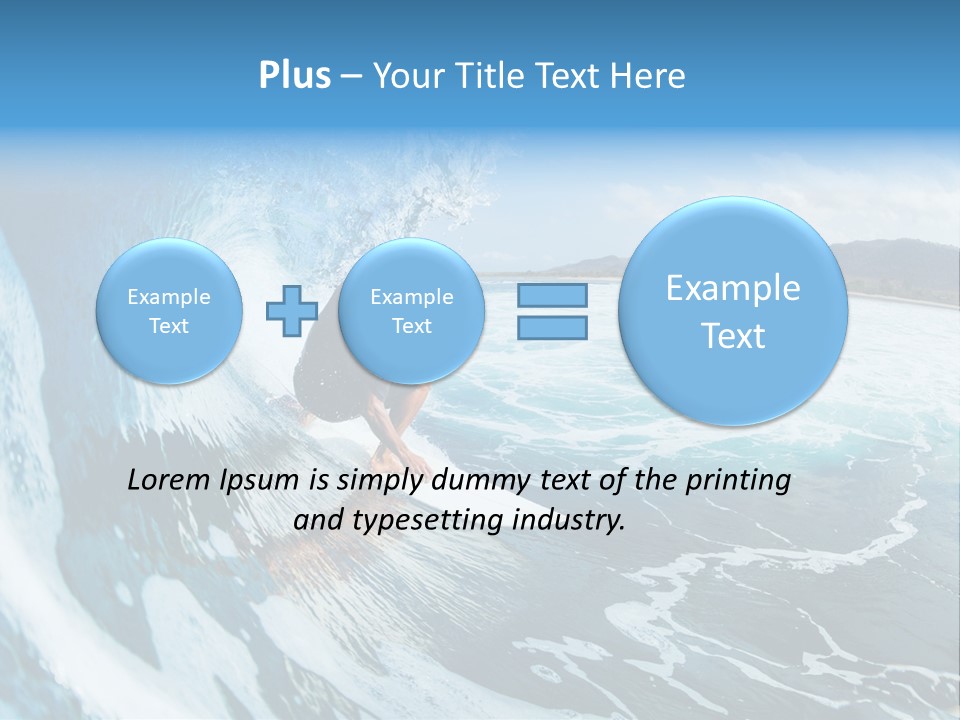 Plus – Your Title Text Here

Example Text

Example Text

Example Text

Lorem Ipsum is simply dummy text of the printing and typesetting industry.